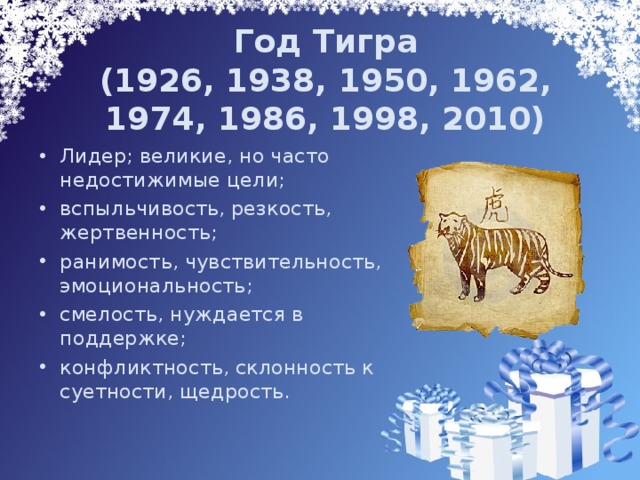 Год Тигра
(1926, 1938, 1950, 1962, 1974, 1986, 1998, 2010)

• Лидер; великие, но часто недостижимые цели;
• вспыльчивость, резкость, жертвенность;
• ранимость, чувствительность, эмоциональность;
• смелость, нуждается в поддержке;
• конфликтность, склонность к суетности, щедрость.

虎